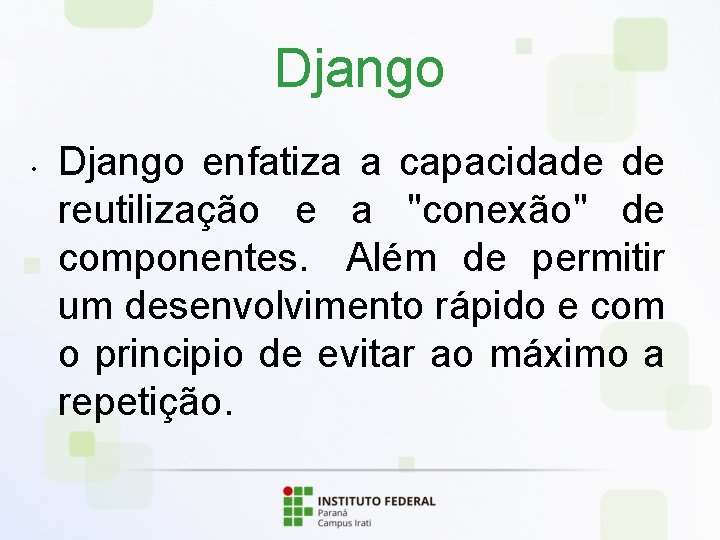 Django

• Django enfatiza a capacidade de reutilização e a "conexão" de componentes. Além de permitir um desenvolvimento rápido e com o principio de evitar ao máximo a repetição.

INSTITUTO FEDERAL
Paraná
Campus Irati